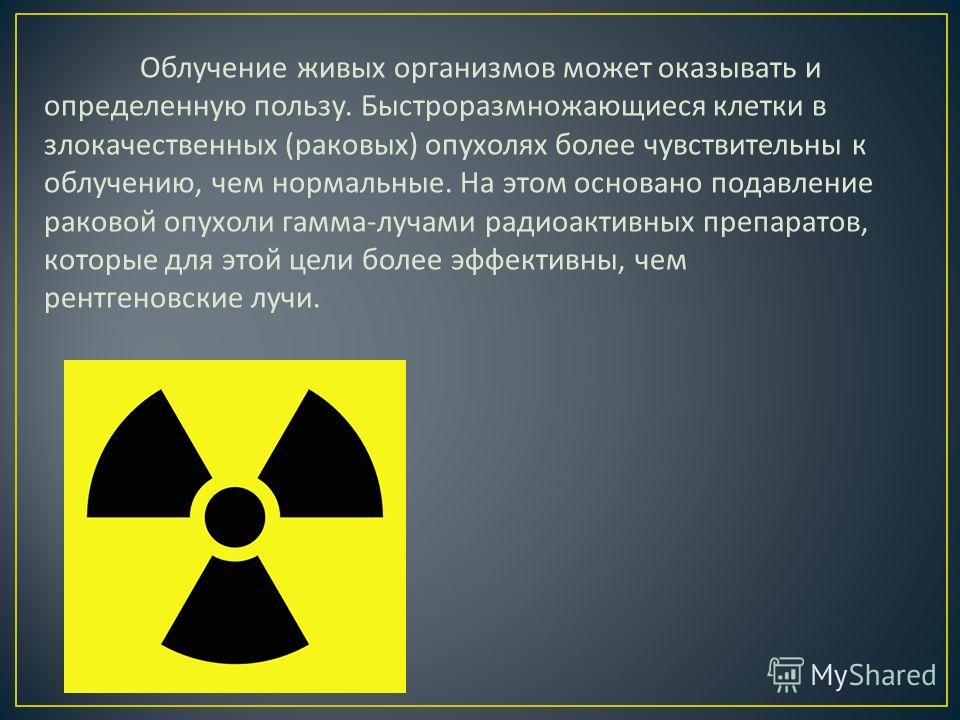 Облучение живых организмов может оказывать и определенную пользу. Быстроразмножающиеся клетки в злокачественных (раковых) опухолях более чувствительны к облучению, чем нормальные. На этом основано подавление раковой опухоли гамма-лучами радиоактивных препаратов, которые для этой цели более эффективны, чем рентгеновские лучи.

MyShared